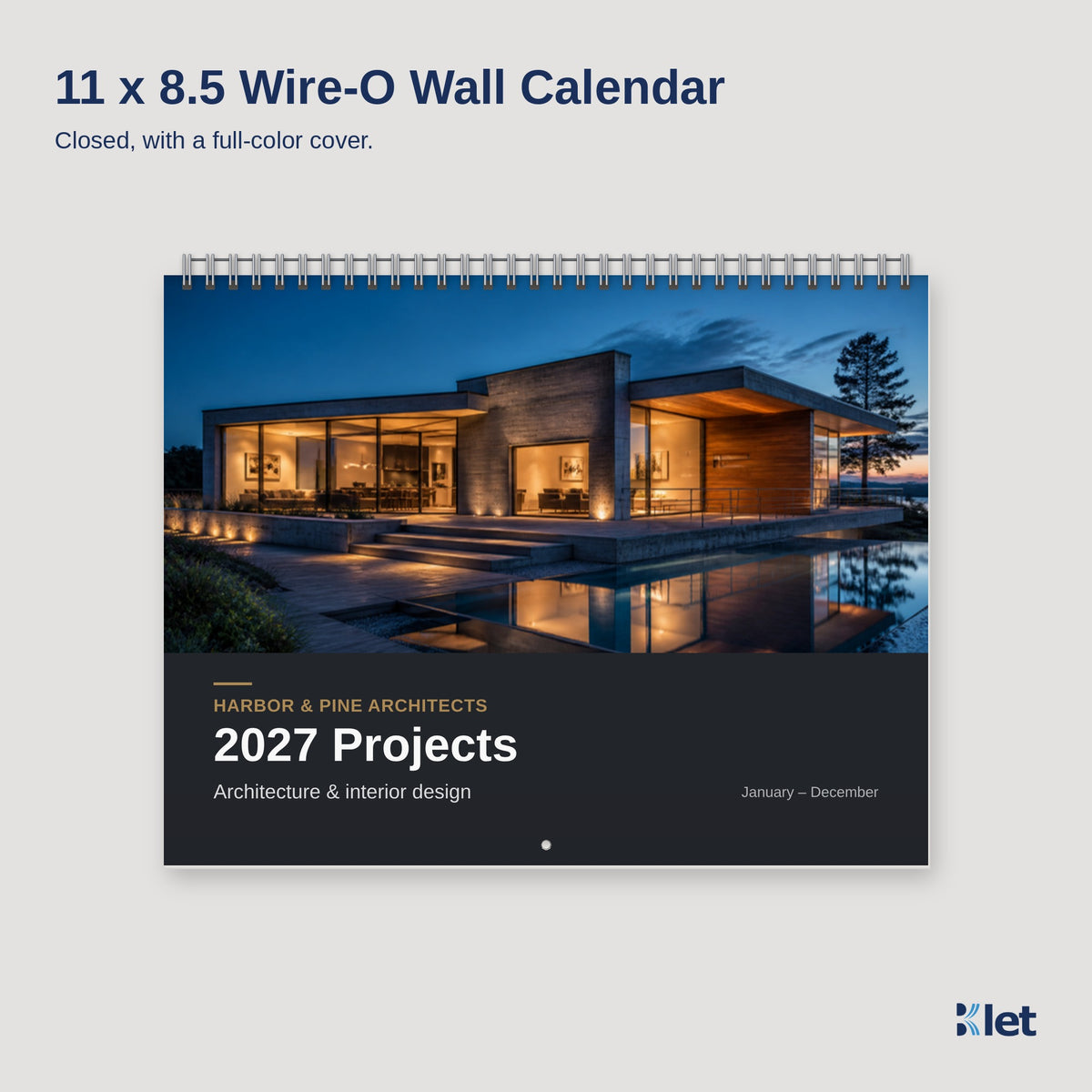 11 x 8.5 Wire-O Wall Calendar

Closed, with a full-color cover.

HARBOR & PINE ARCHITECTS

2027 Projects

Architecture & interior design

January – December

Klet